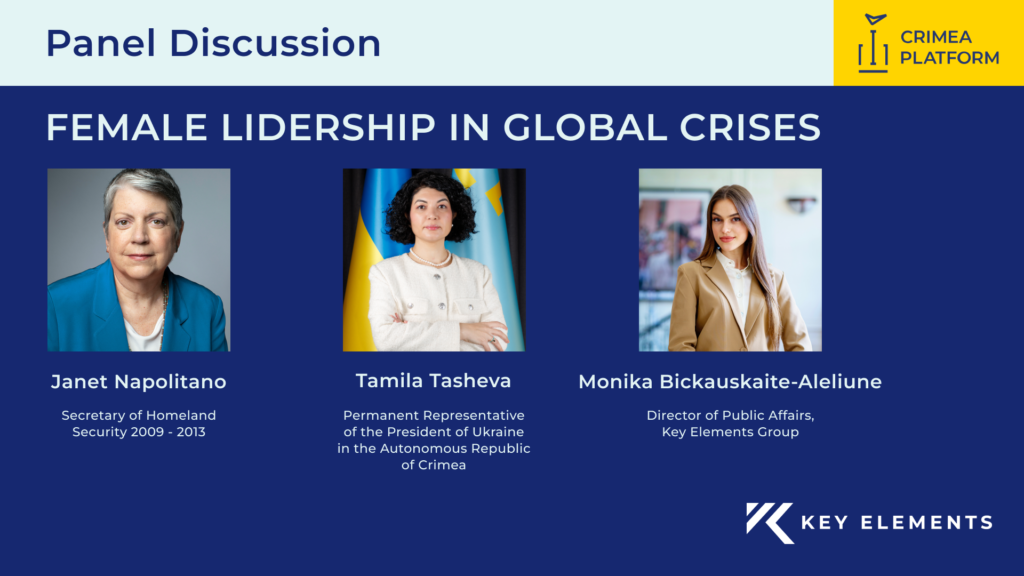 Panel Discussion

CRIMEA PLATFORM

FEMALE LIDERSHIP IN GLOBAL CRISES

Janet Napolitano

Secretary of Homeland Security 2009 - 2013

Tamila Tasheva

Permanent Representative of the President of Ukraine in the Autonomous Republic of Crimea

Monika Bickauskaite-Aleliune

Director of Public Affairs, Key Elements Group

KEY ELEMENTS